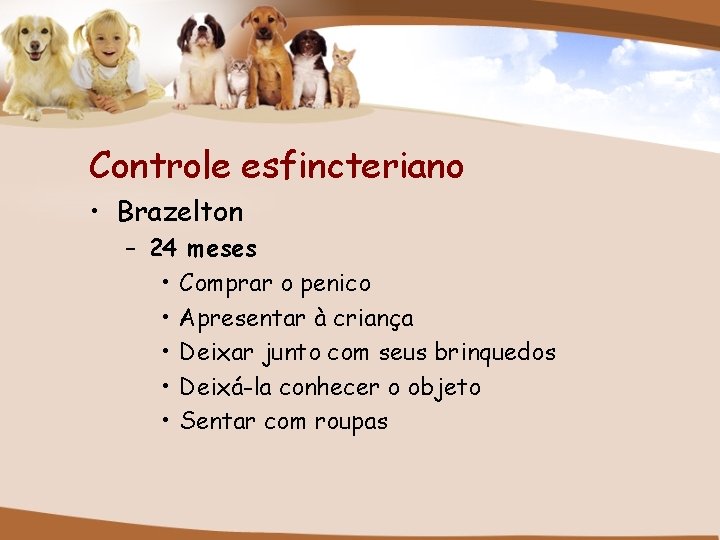 Controle esfincteriano

• Brazelton
  – 24 meses
    • Comprar o penico
    • Apresentar à criança
    • Deixar junto com seus brinquedos
    • Deixá-la conhecer o objeto
    • Sentar com roupas